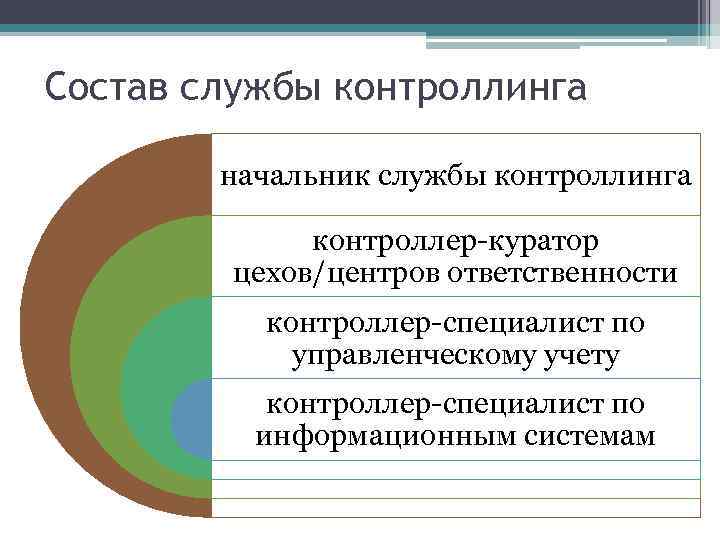 Состав службы контроллинга

начальник службы контроллинга

контроллер-куратор цехов/центров ответственности

контроллер-специалист по управленческому учету

контроллер-специалист по информационным системам